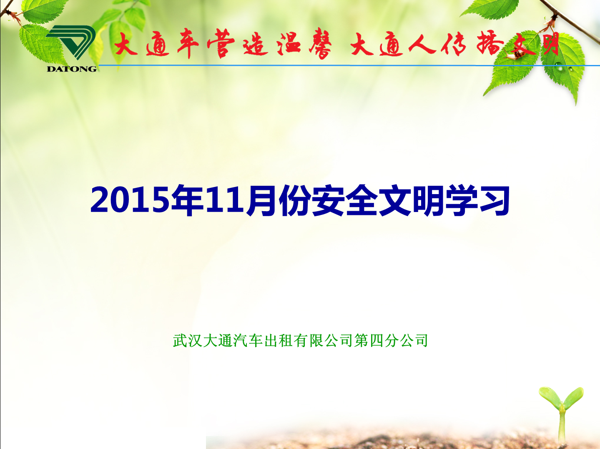 DATONG

大通车营造温馨 大通人传播文明

2015年11月份安全文明学习

武汉大通汽车出租有限公司第四分公司